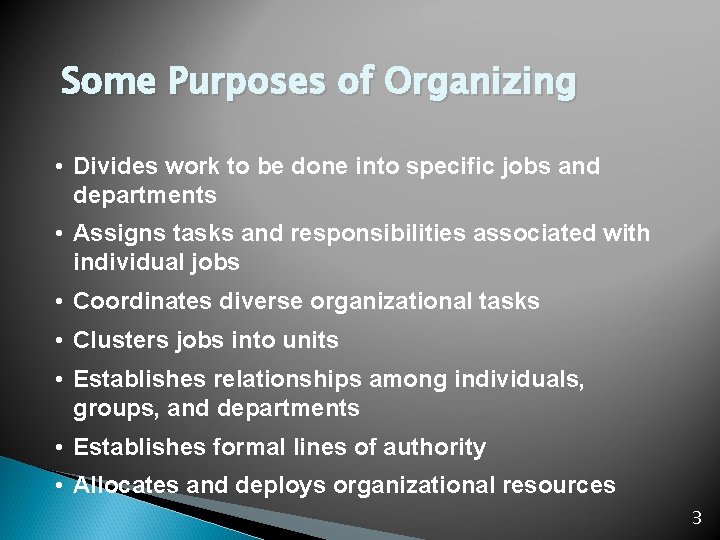 Some Purposes of Organizing

• Divides work to be done into specific jobs and departments

• Assigns tasks and responsibilities associated with individual jobs

• Coordinates diverse organizational tasks

• Clusters jobs into units

• Establishes relationships among individuals, groups, and departments

• Establishes formal lines of authority

• Allocates and deploys organizational resources

3